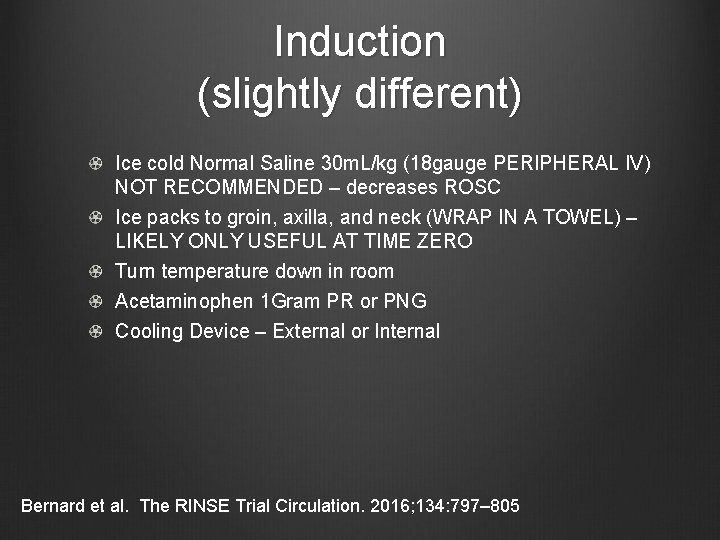 Induction
(slightly different)

Ice cold Normal Saline 30mL/kg (18gauge PERIPHERAL IV) NOT RECOMMENDED – decreases ROSC

Ice packs to groin, axilla, and neck (WRAP IN A TOWEL) – LIKELY ONLY USEFUL AT TIME ZERO

Turn temperature down in room

Acetaminophen 1Gram PR or PNG

Cooling Device – External or Internal

Bernard et al. The RINSE Trial Circulation. 2016;134:797–805